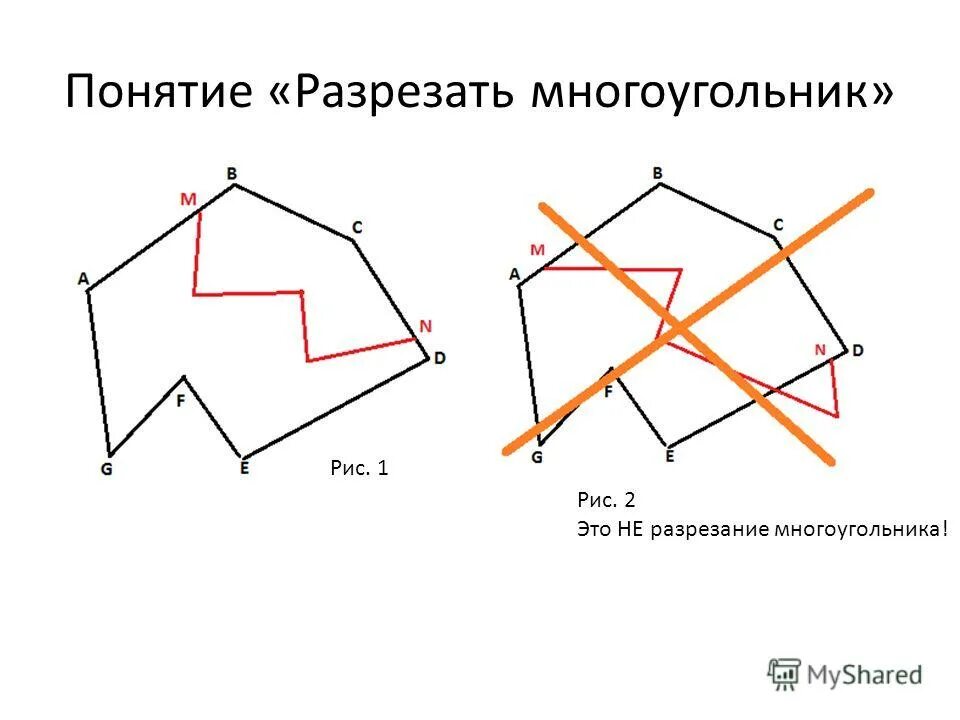 Понятие «Разрезать многоугольник»

B
M
C
A
N
D
F
G
E

Рис. 1

B
C
M
A
N
D
F
G
E

Рис. 2
Это НЕ разрезание многоугольника!

MyShared